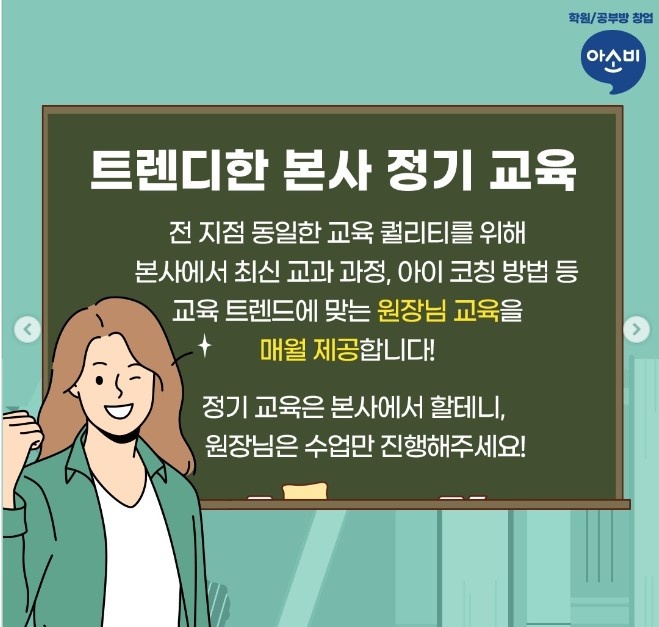 학원/공부방 창업
아소비

트렌디한 본사 정기 교육

전 지점 동일한 교육 퀄리티를 위해 본사에서 최신 교과 과정, 아이 코칭 방법 등 교육 트렌드에 맞는 원장님 교육을 매월 제공합니다!

정기 교육은 본사에서 할테니, 원장님은 수업만 진행해주세요!